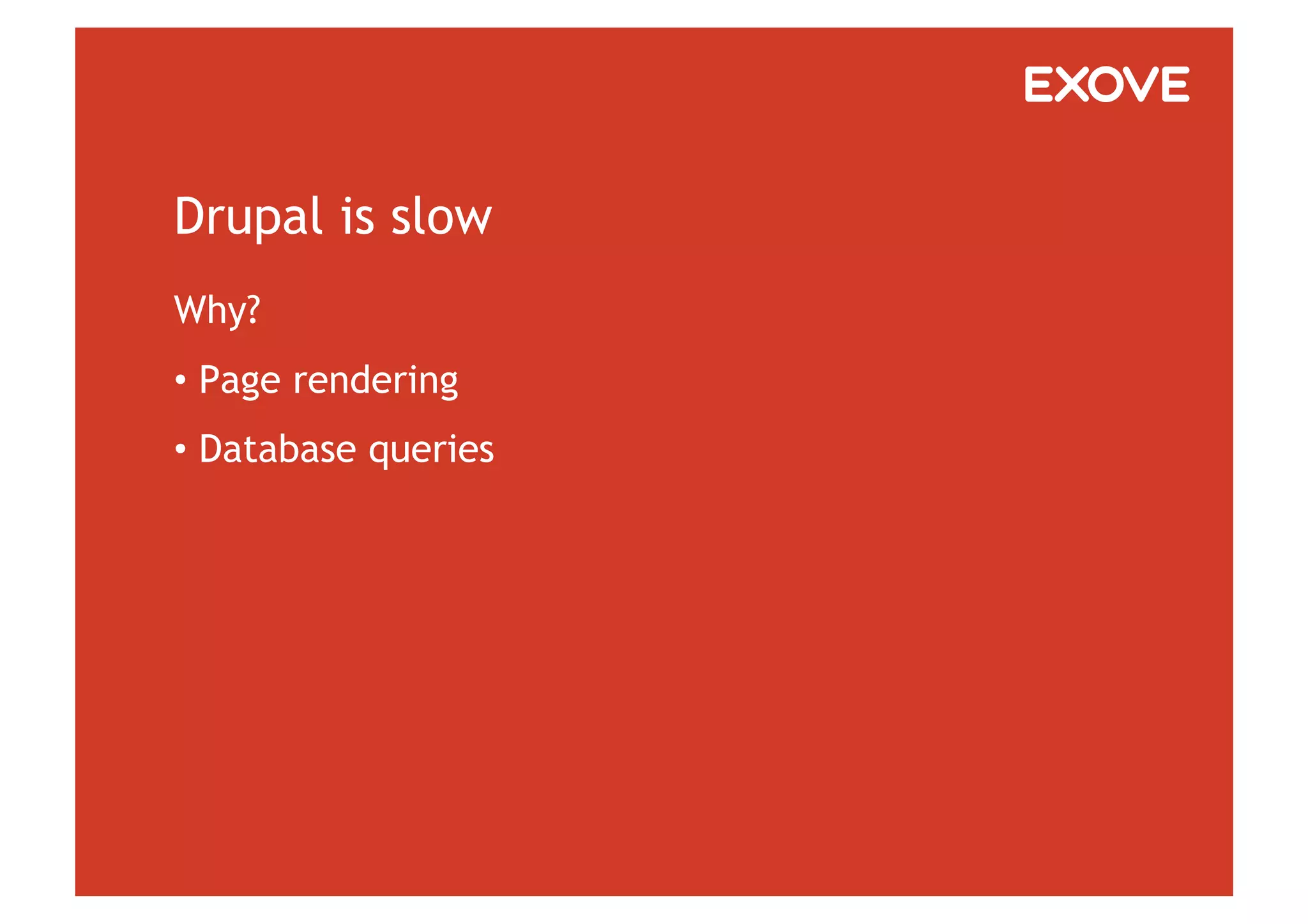 EXOVE

Drupal is slow

Why?

• Page rendering

• Database queries